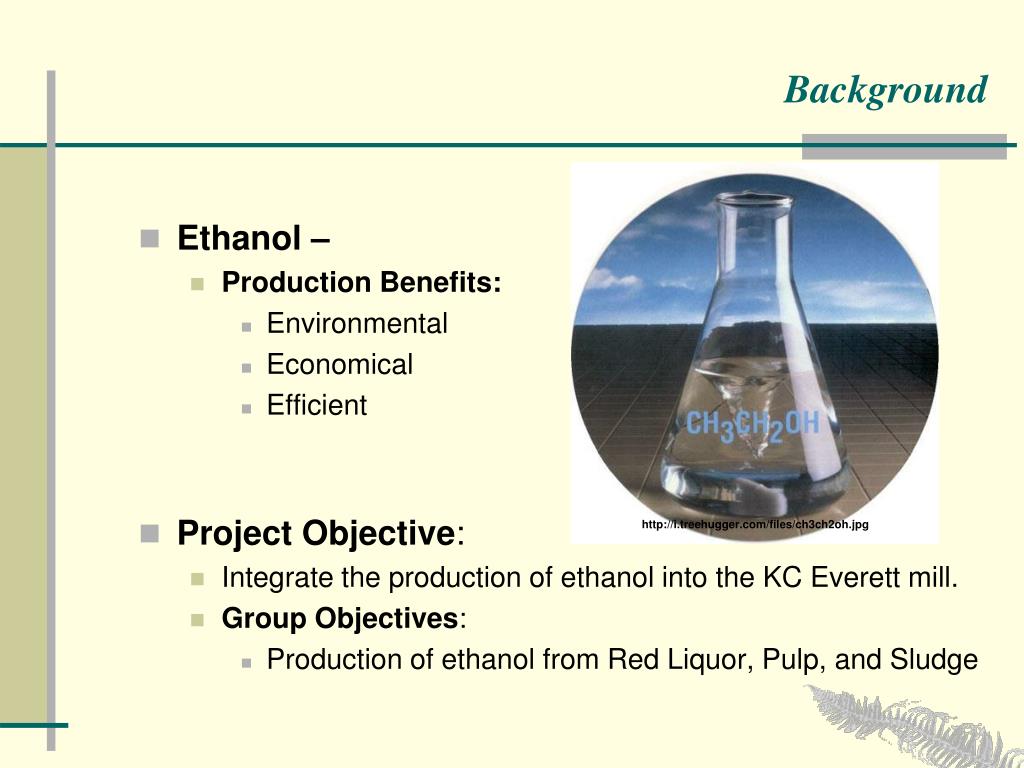 Background

Ethanol –

Production Benefits:

Environmental

Economical

Efficient

$CH_3CH_2OH$

http://i.treehugger.com/files/ch3ch2oh.jpg

Project Objective:

Integrate the production of ethanol into the KC Everett mill.

Group Objectives:

Production of ethanol from Red Liquor, Pulp, and Sludge